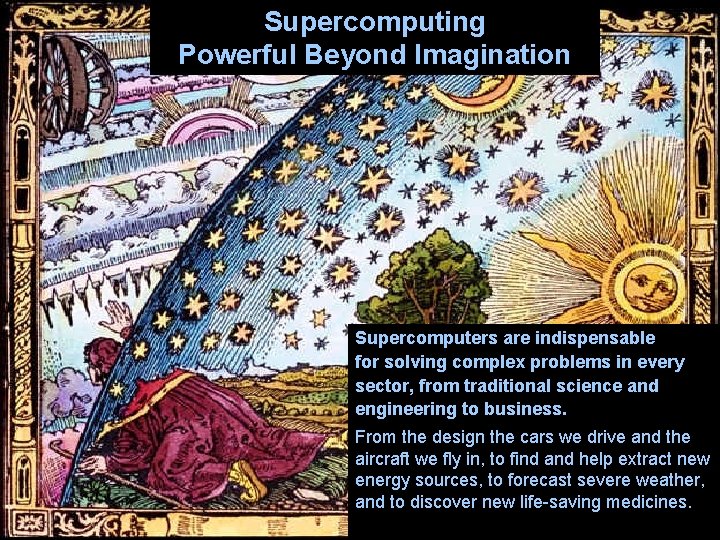 Supercomputing
Powerful Beyond Imagination

Supercomputers are indispensable for solving complex problems in every sector, from traditional science and engineering to business.

From the design the cars we drive and the aircraft we fly in, to find and help extract new energy sources, to forecast severe weather, and to discover new life-saving medicines.